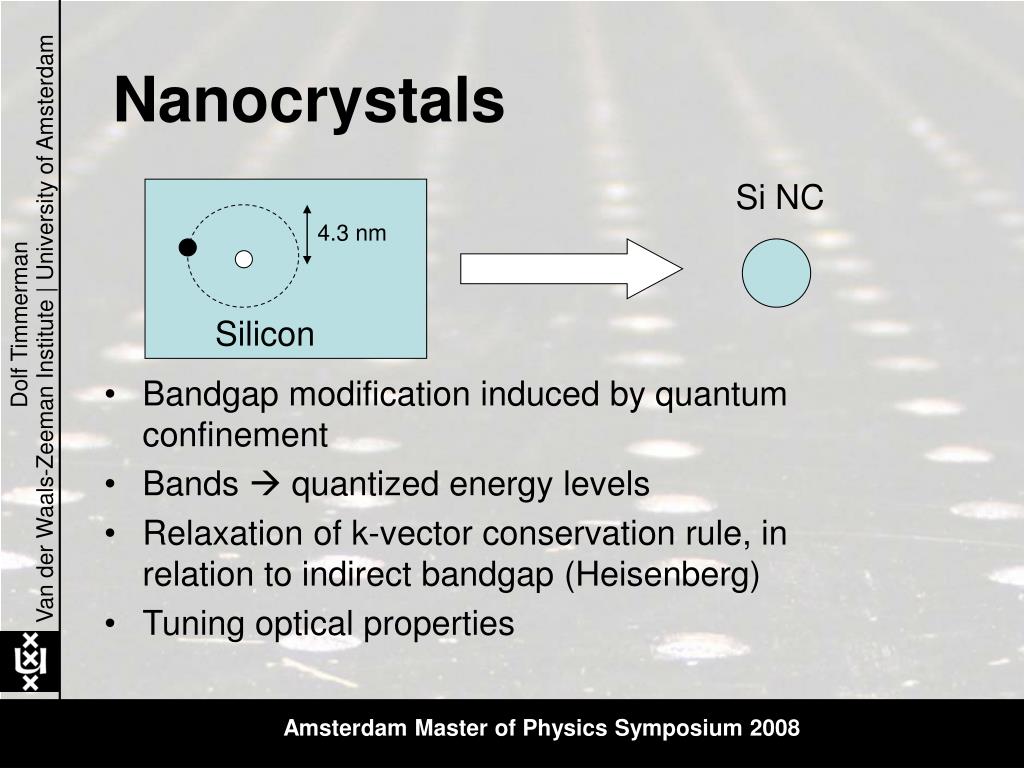 Dolf Timmerman
Van der Waals-Zeeman Institute | University of Amsterdam

Nanocrystals

4.3 nm

Silicon

Si NC

• Bandgap modification induced by quantum confinement
• Bands → quantized energy levels
• Relaxation of k-vector conservation rule, in relation to indirect bandgap (Heisenberg)
• Tuning optical properties

Amsterdam Master of Physics Symposium 2008